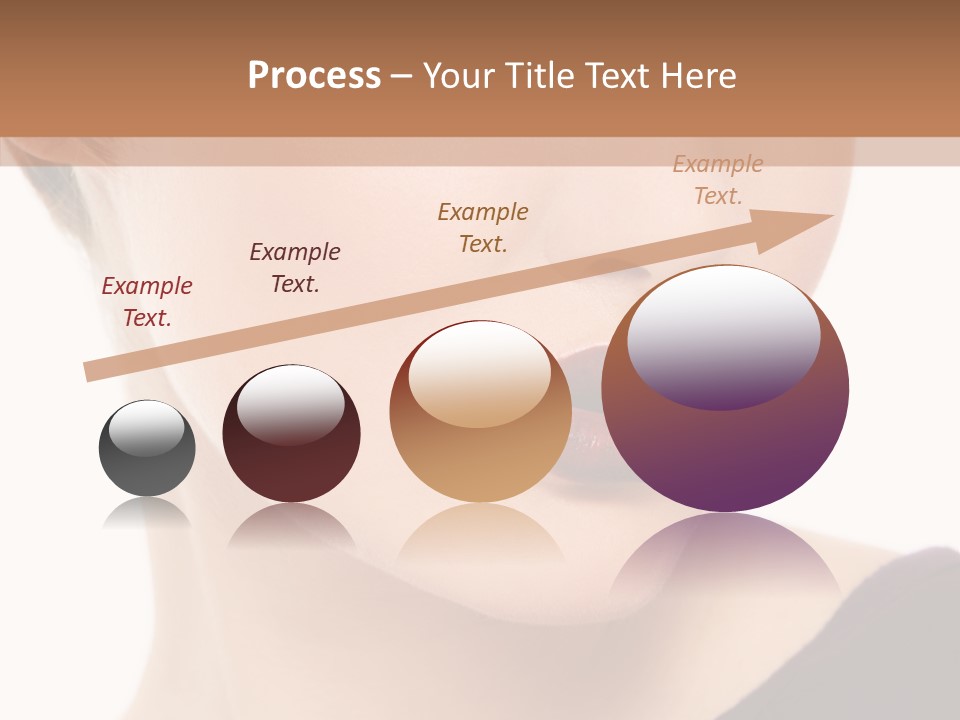 Process – Your Title Text Here

Example Text.

Example Text.

Example Text.

Example Text.